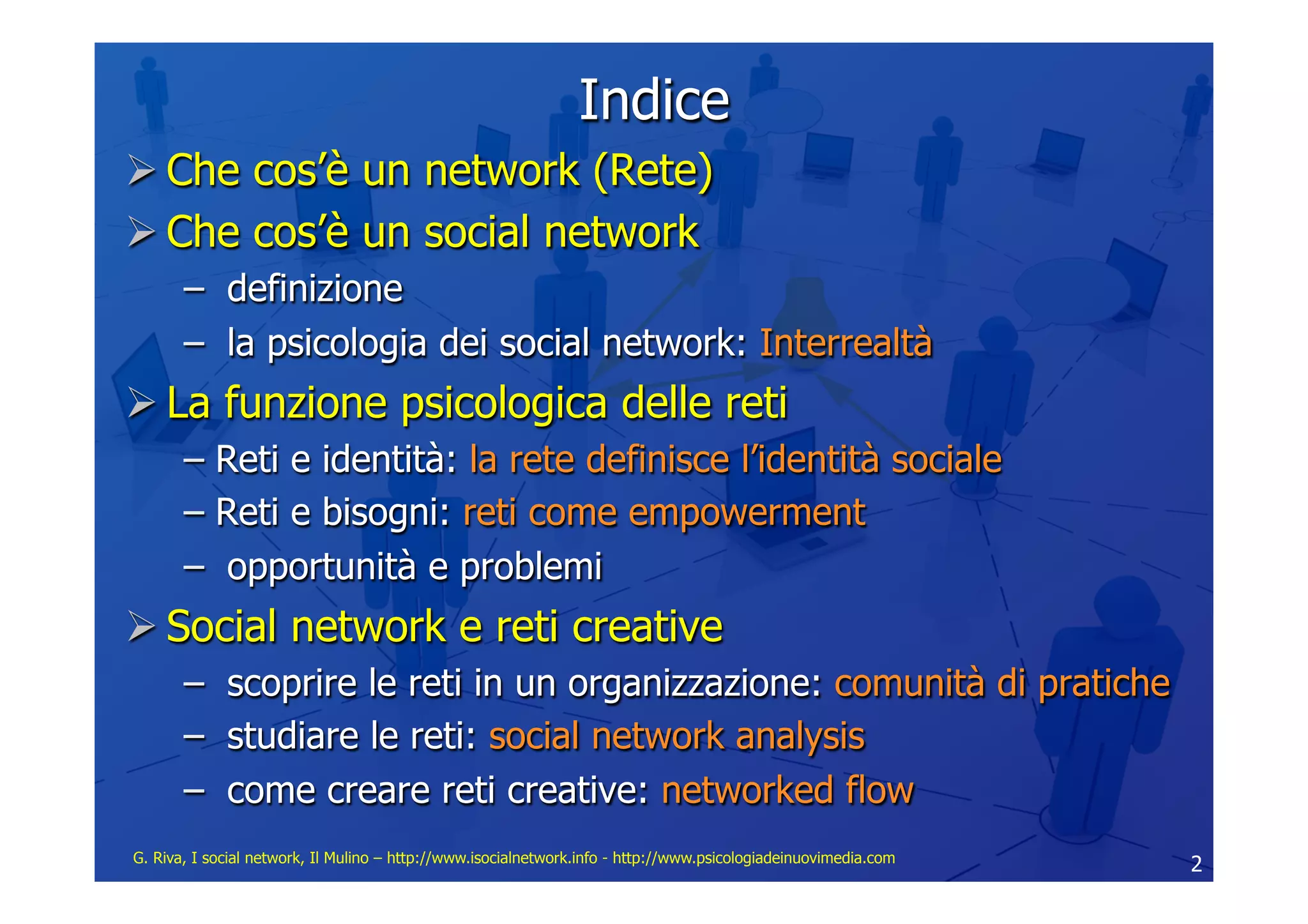 Indice

➢ Che cos'è un network (Rete)

➢ Che cos'è un social network

– definizione

– la psicologia dei social network: Interrealtà

➢ La funzione psicologica delle reti

– Reti e identità: la rete definisce l'identità sociale

– Reti e bisogni: reti come empowerment

– opportunità e problemi

➢ Social network e reti creative

– scoprire le reti in un organizzazione: comunità di pratiche

– studiare le reti: social network analysis

– come creare reti creative: networked flow

G. Riva, I social network, Il Mulino – http://www.isocialnetwork.info - http://www.psicologiadeinuovimedia.com

2